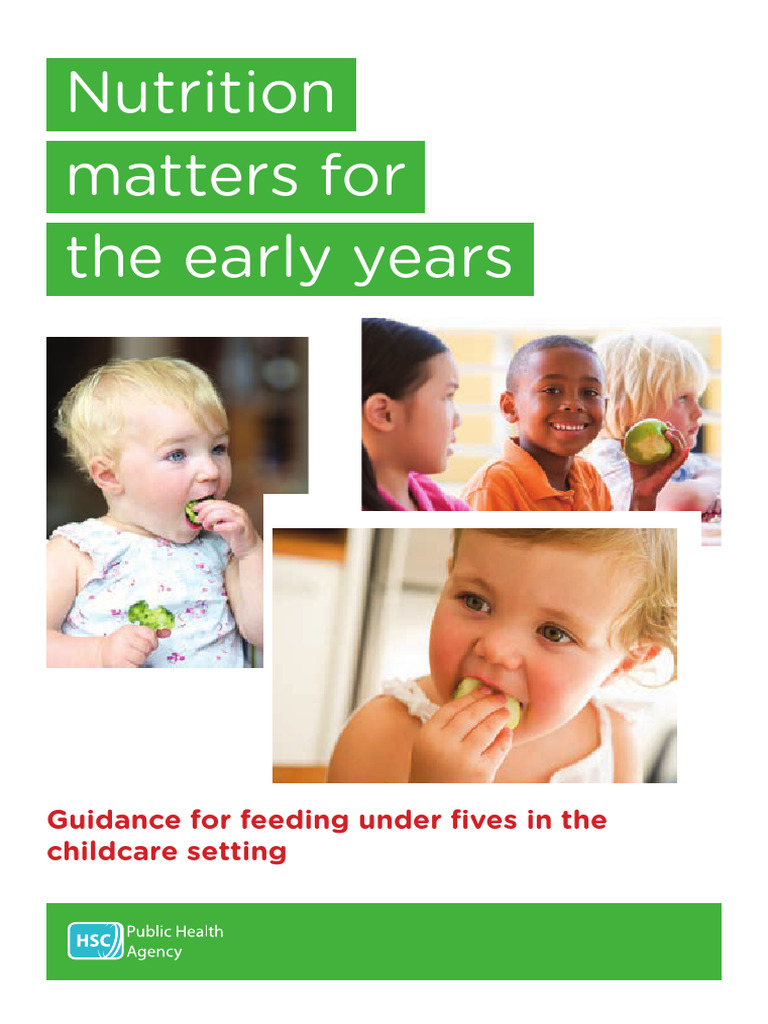 Nutrition matters for the early years

Guidance for feeding under fives in the childcare setting

HSC Public Health Agency